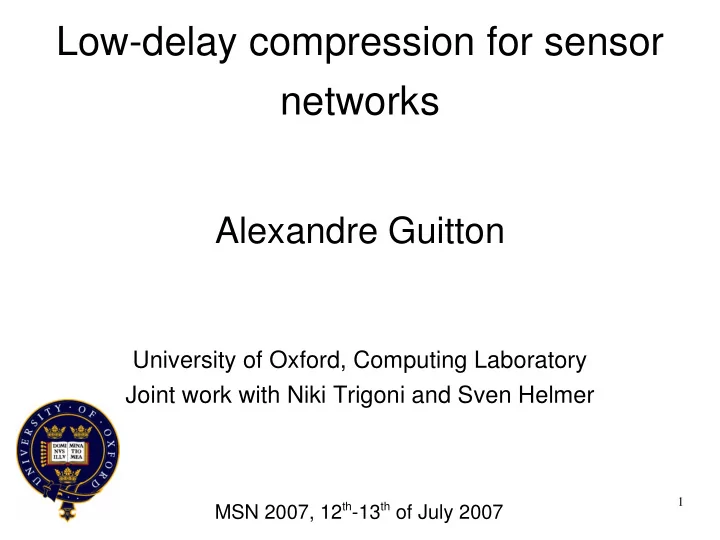 Low-delay compression for sensor networks

Alexandre Guitton

University of Oxford, Computing Laboratory
Joint work with Niki Trigoni and Sven Helmer

UNIVERSITY · OF · OXFORD
DOMI NVS ILLV MINA TIO MEA

MSN 2007, 12$^{th}$-13$^{th}$ of July 2007

1